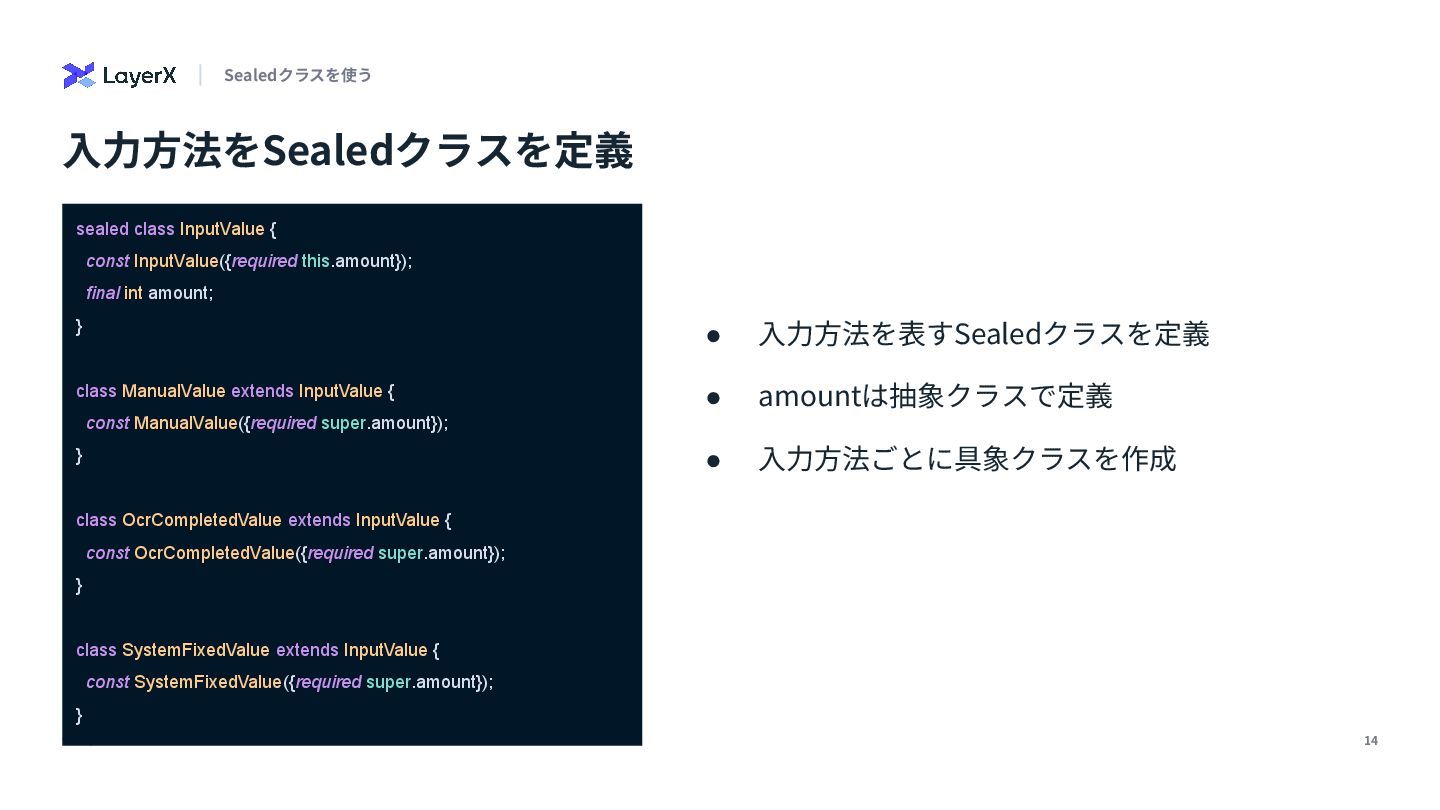 LayerX | Sealedクラスを使う

入力方法をSealedクラスを定義

sealed class InputValue {
  const InputValue({required this.amount});
  final int amount;
}

class ManualValue extends InputValue {
  const ManualValue({required super.amount});
}

class OcrCompletedValue extends InputValue {
  const OcrCompletedValue({required super.amount});
}

class SystemFixedValue extends InputValue {
  const SystemFixedValue({required super.amount});
}

● 入力方法を表すSealedクラスを定義
● amountは抽象クラスで定義
● 入力方法ごとに具象クラスを作成

14